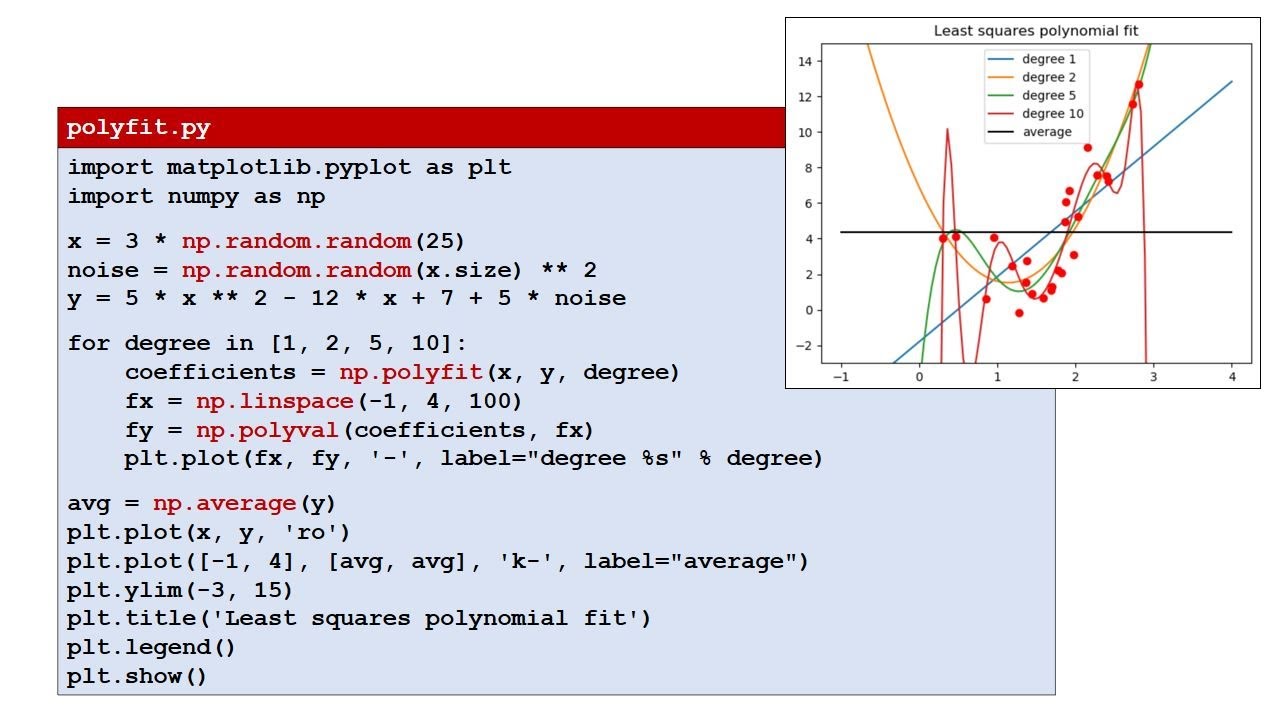 polyfit.py

import matplotlib.pyplot as plt
import numpy as np

x = 3 * np.random.random(25)
noise = np.random.random(x.size) ** 2
y = 5 * x ** 2 - 12 * x + 7 + 5 * noise

for degree in [1, 2, 5, 10]:
    coefficients = np.polyfit(x, y, degree)
    fx = np.linspace(-1, 4, 100)
    fy = np.polyval(coefficients, fx)
    plt.plot(fx, fy, '-', label="degree %s" % degree)

avg = np.average(y)
plt.plot(x, y, 'ro')
plt.plot([-1, 4], [avg, avg], 'k-', label="average")
plt.ylim(-3, 15)
plt.title('Least squares polynomial fit')
plt.legend()
plt.show()

Least squares polynomial fit

degree 1
degree 2
degree 5
degree 10
average

14
12
10
8
6
4
2
0
−2

−1
0
1
2
3
4